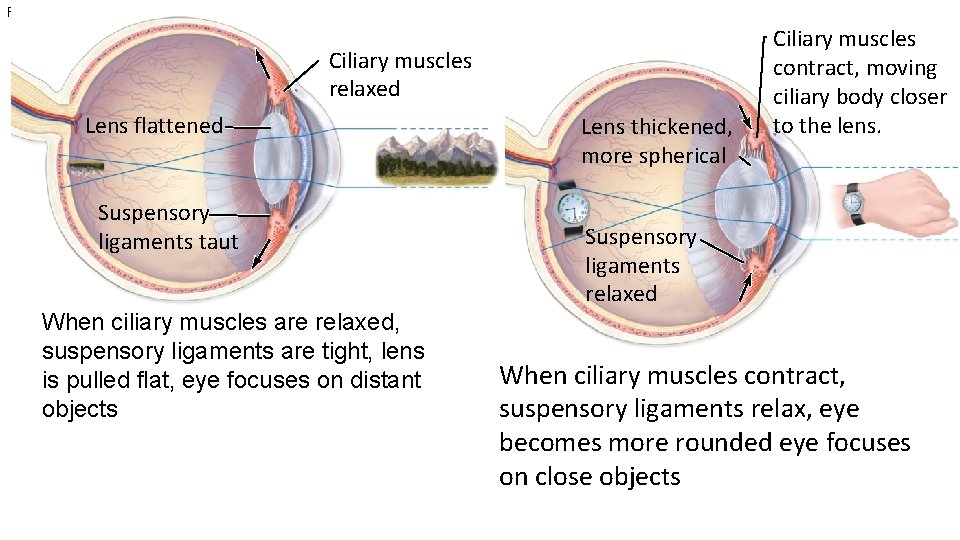 F

Ciliary muscles relaxed

Lens flattened

Suspensory ligaments taut

When ciliary muscles are relaxed, suspensory ligaments are tight, lens is pulled flat, eye focuses on distant objects

Ciliary muscles contract, moving ciliary body closer to the lens.

Lens thickened, more spherical

Suspensory ligaments relaxed

When ciliary muscles contract, suspensory ligaments relax, eye becomes more rounded eye focuses on close objects